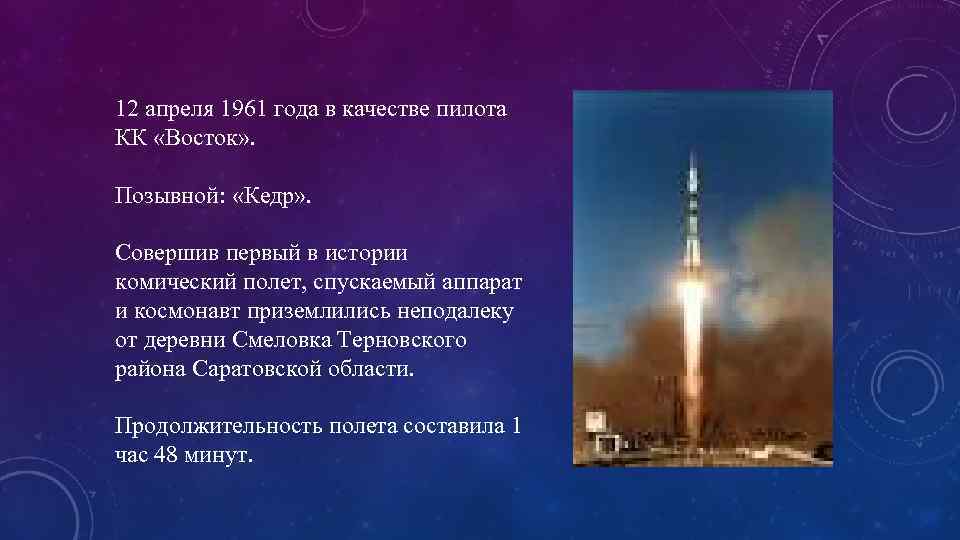 12 апреля 1961 года в качестве пилота КК «Восток».

Позывной: «Кедр».

Совершив первый в истории комический полет, спускаемый аппарат и космонавт приземлились неподалеку от деревни Смеловка Терновского района Саратовской области.

Продолжительность полета составила 1 час 48 минут.